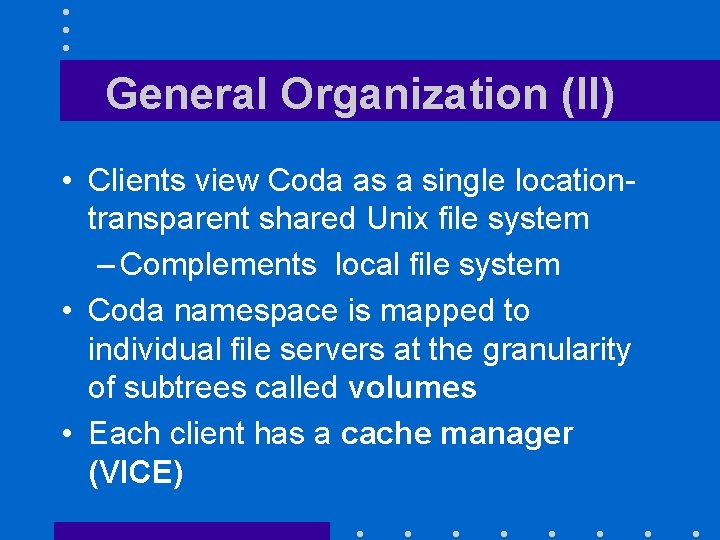 General Organization (II)

• Clients view Coda as a single location-transparent shared Unix file system

– Complements local file system

• Coda namespace is mapped to individual file servers at the granularity of subtrees called volumes

• Each client has a cache manager (VICE)